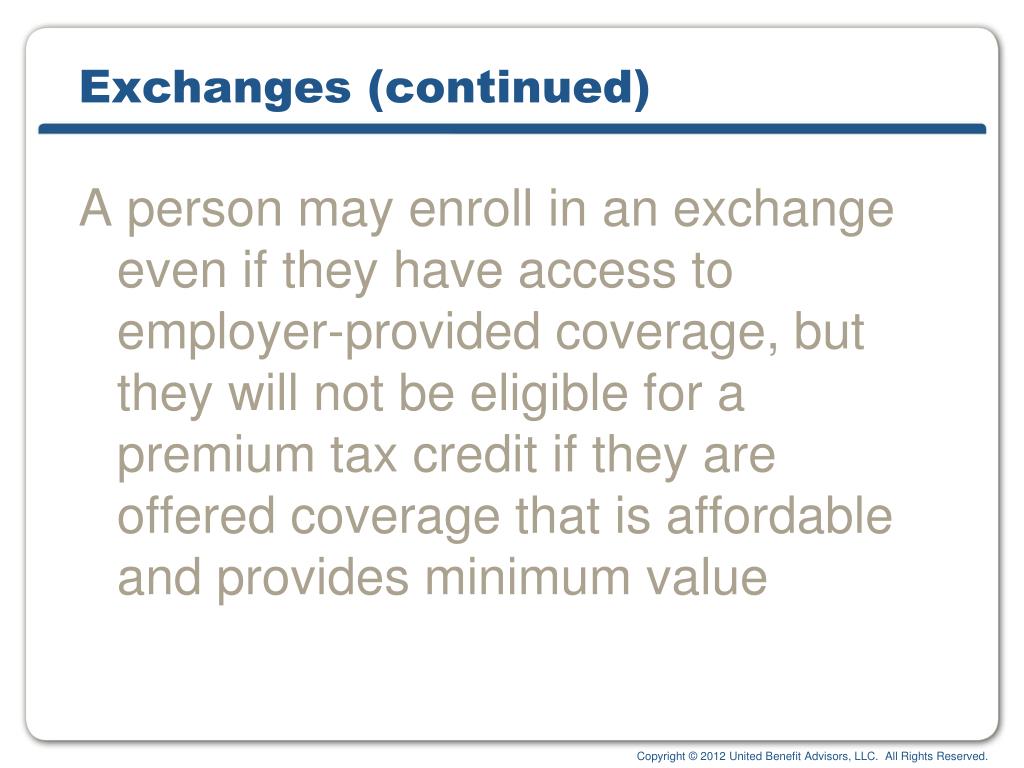 Exchanges (continued)

A person may enroll in an exchange even if they have access to employer-provided coverage, but they will not be eligible for a premium tax credit if they are offered coverage that is affordable and provides minimum value

Copyright © 2012 United Benefit Advisors, LLC. All Rights Reserved.